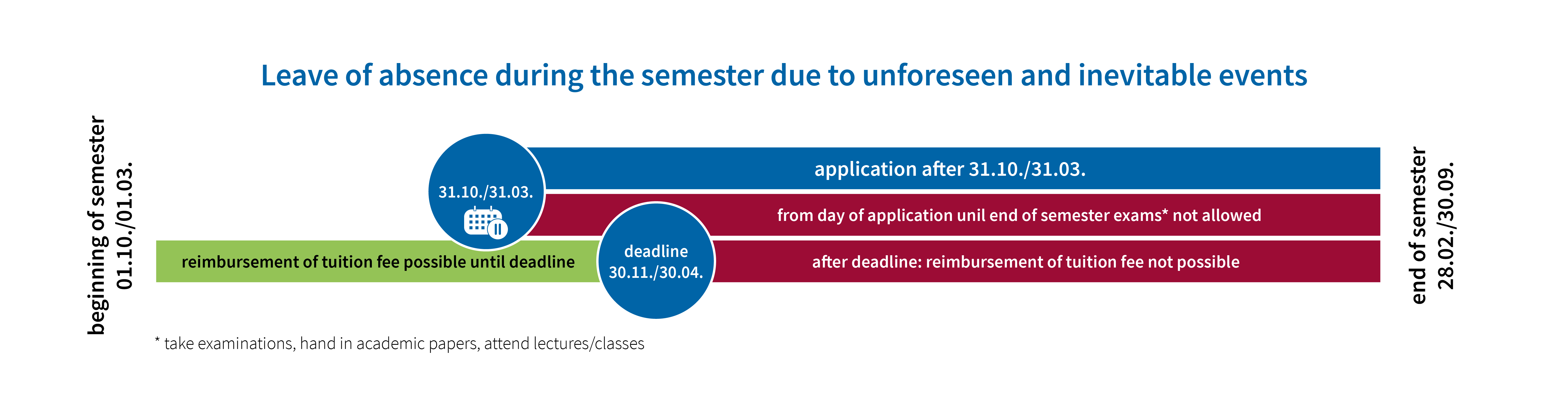 Leave of absence during the semester due to unforeseen and inevitable events

beginning of semester
01.10./01.03.

31.10./31.03.

application after 31.10./31.03.

from day of application unil end of semester exams* not allowed

reimbursement of tuition fee possible until deadline

deadline
30.11./30.04.

after deadline: reimbursement of tuition fee not possible

end of semester
28.02./30.09.

* take examinations, hand in academic papers, attend lectures/classes